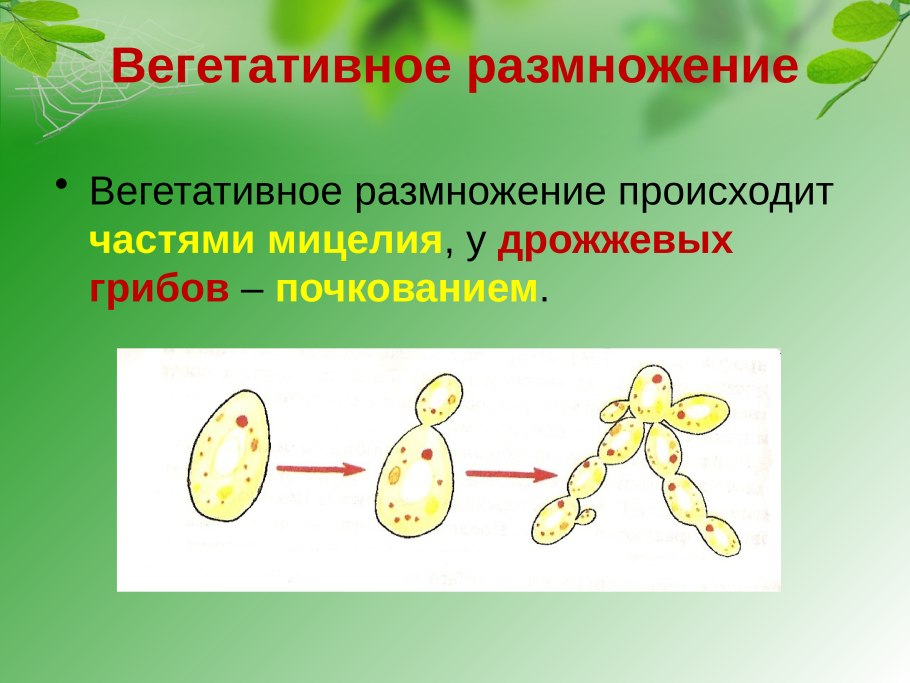 Вегетативное размножение

• Вегетативное размножение происходит частями мицелия, у дрожжевых грибов – почкованием.